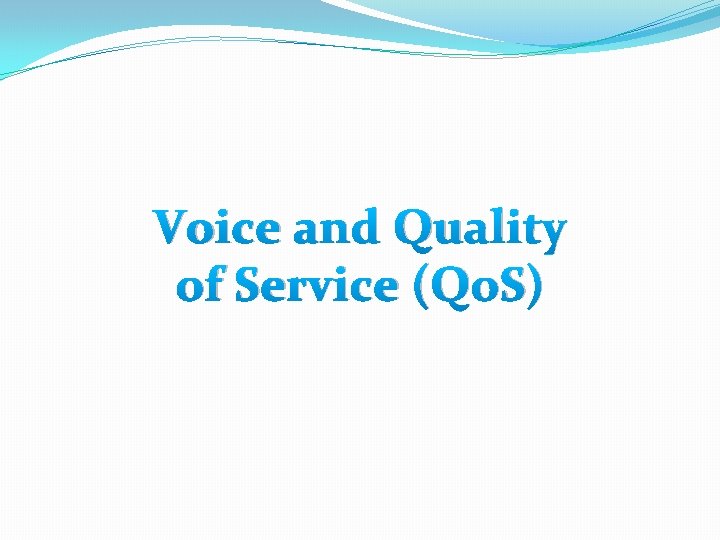 Voice and Quality of Service (QoS)